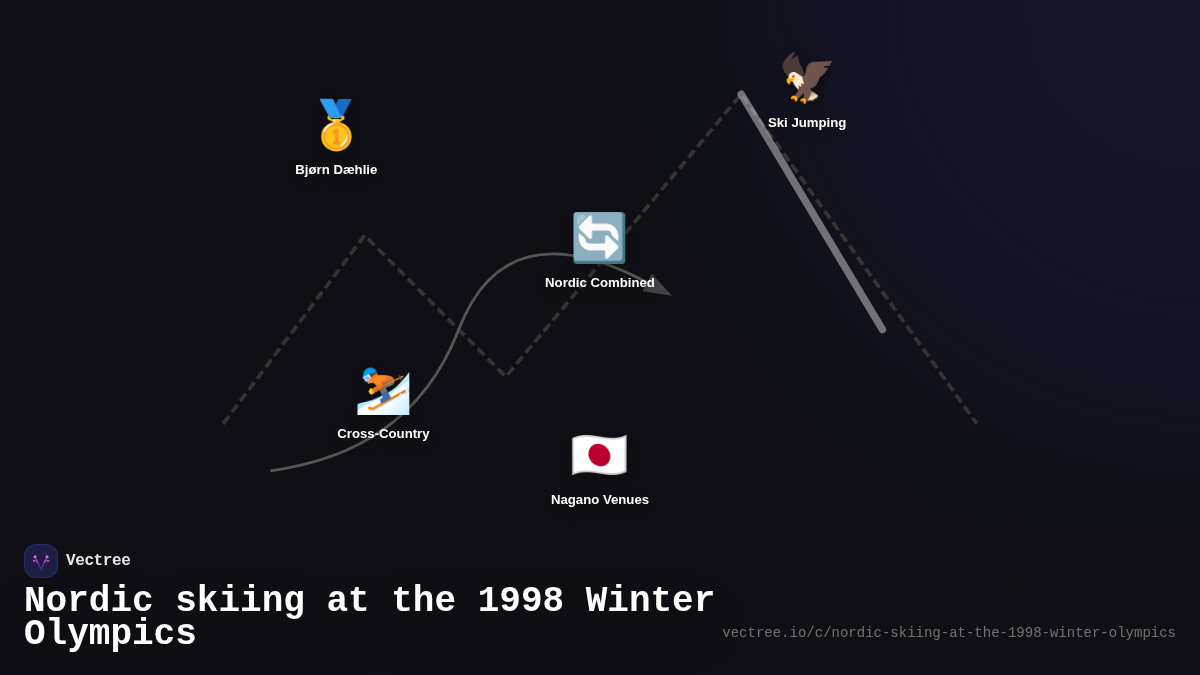 Bjørn Dæhlie

Ski Jumping

Nordic Combined

Cross-Country

Nagano Venues

Vectree

Nordic skiing at the 1998 Winter Olympics

vectree.io/c/nordic-skiing-at-the-1998-winter-olympics